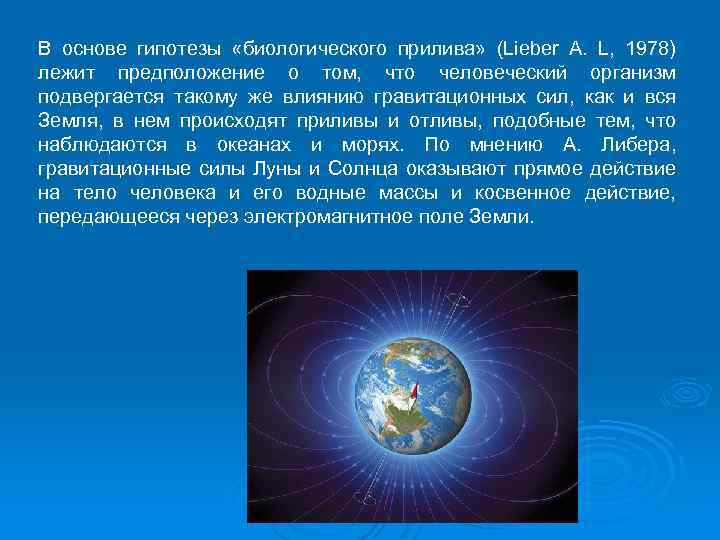 В основе гипотезы «биологического прилива» (Lieber A. L, 1978) лежит предположение о том, что человеческий организм подвергается такому же влиянию гравитационных сил, как и вся Земля, в нем происходят приливы и отливы, подобные тем, что наблюдаются в океанах и морях. По мнению А. Либера, гравитационные силы Луны и Солнца оказывают прямое действие на тело человека и его водные массы и косвенное действие, передающееся через электромагнитное поле Земли.